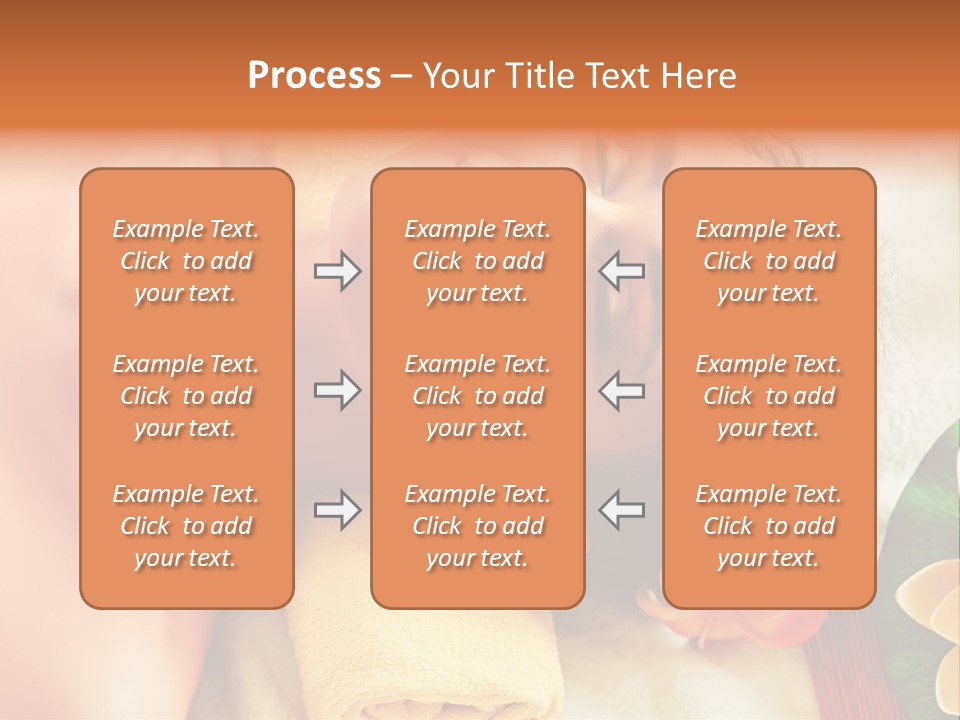 Process – Your Title Text Here

Example Text. Click to add your text.

Example Text. Click to add your text.

Example Text. Click to add your text.

Example Text. Click to add your text.

Example Text. Click to add your text.

Example Text. Click to add your text.

Example Text. Click to add your text.

Example Text. Click to add your text.

Example Text. Click to add your text.